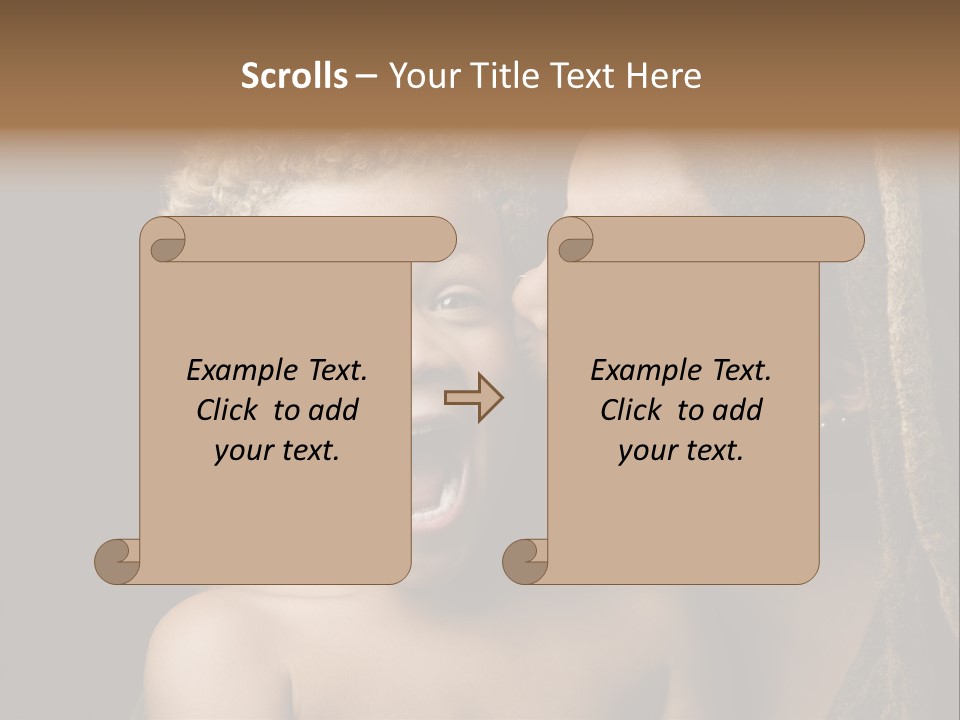 Scrolls – Your Title Text Here

Example Text. Click to add your text.

Example Text. Click to add your text.